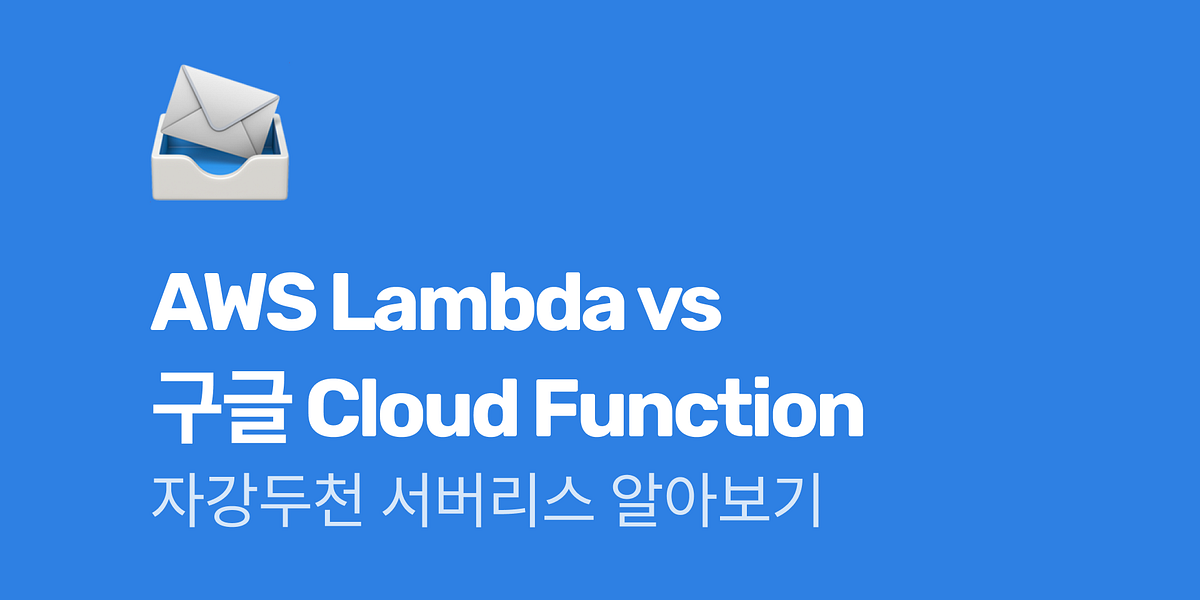 AWS Lambda vs
구글 Cloud Function
자강두천 서버리스 알아보기